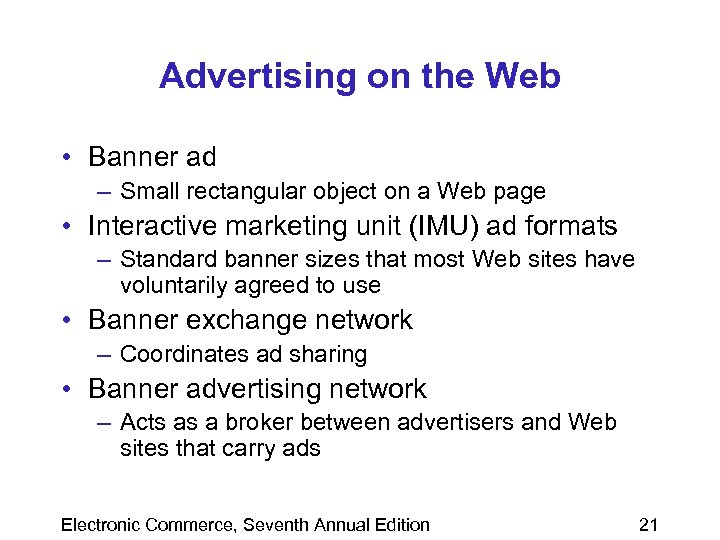 Advertising on the Web

• Banner ad
– Small rectangular object on a Web page
• Interactive marketing unit (IMU) ad formats
– Standard banner sizes that most Web sites have voluntarily agreed to use
• Banner exchange network
– Coordinates ad sharing
• Banner advertising network
– Acts as a broker between advertisers and Web sites that carry ads

Electronic Commerce, Seventh Annual Edition

21